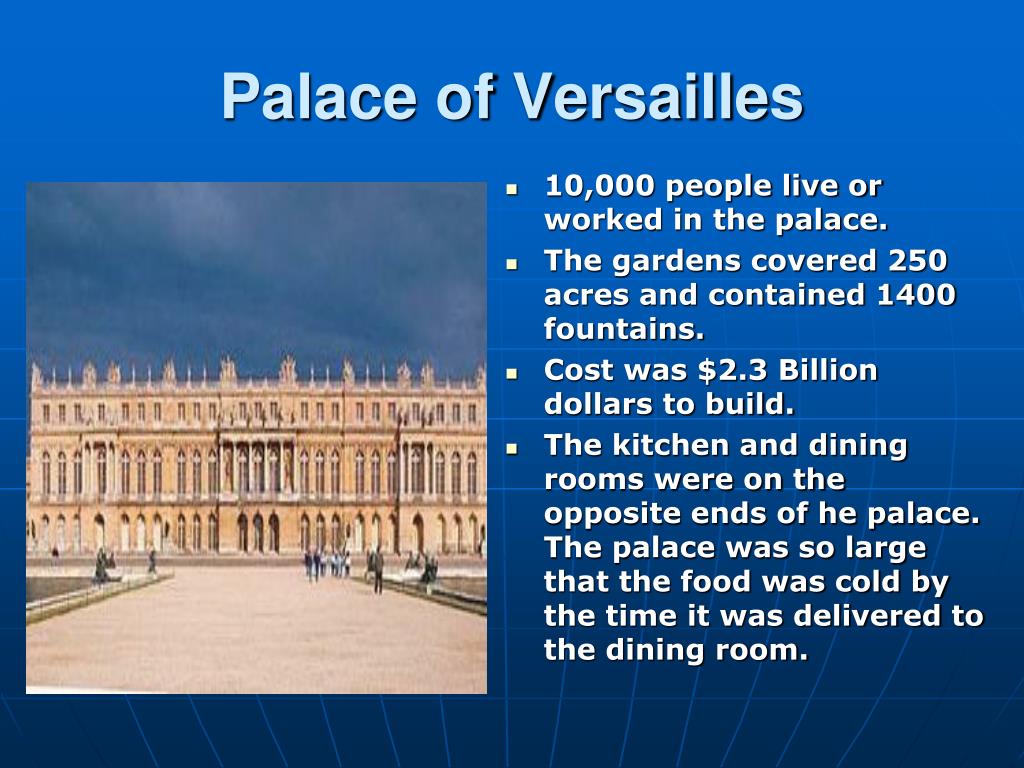 Palace of Versailles

- 10,000 people live or worked in the palace.
- The gardens covered 250 acres and contained 1400 fountains.
- Cost was $2.3 Billion dollars to build.
- The kitchen and dining rooms were on the opposite ends of he palace. The palace was so large that the food was cold by the time it was delivered to the dining room.